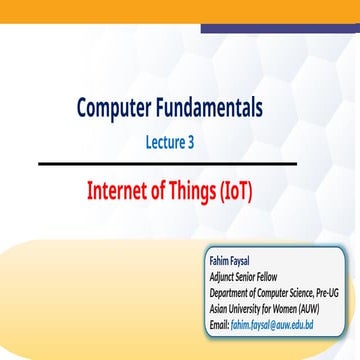 Computer Fundamentals

Lecture 3

Internet of Things (IoT)

Fahim Faysal
Adjunct Senior Fellow
Department of Computer Science, Pre-UG
Asian University for Women (AUW)
Email: fahim.faysal@auw.edu.bd